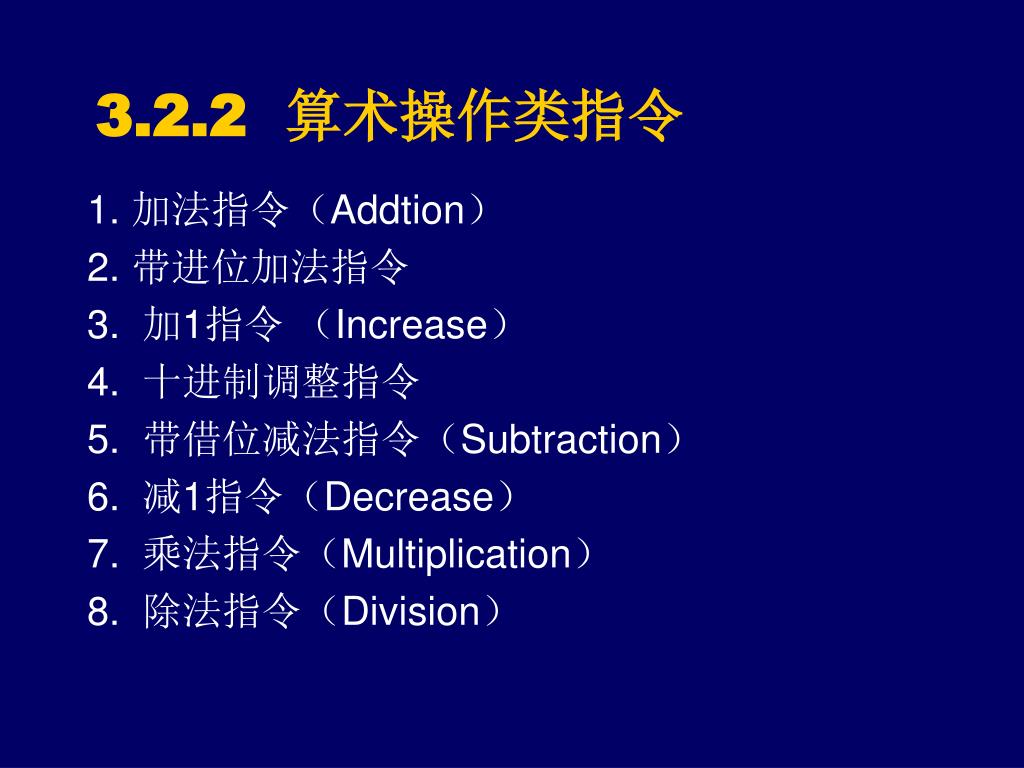 3.2.2 算术操作类指令

1. 加法指令（Addtion）
2. 带进位加法指令
3. 加1指令 （Increase）
4. 十进制调整指令
5. 带借位减法指令（Subtraction）
6. 减1指令（Decrease）
7. 乘法指令（Multiplication）
8. 除法指令（Division）